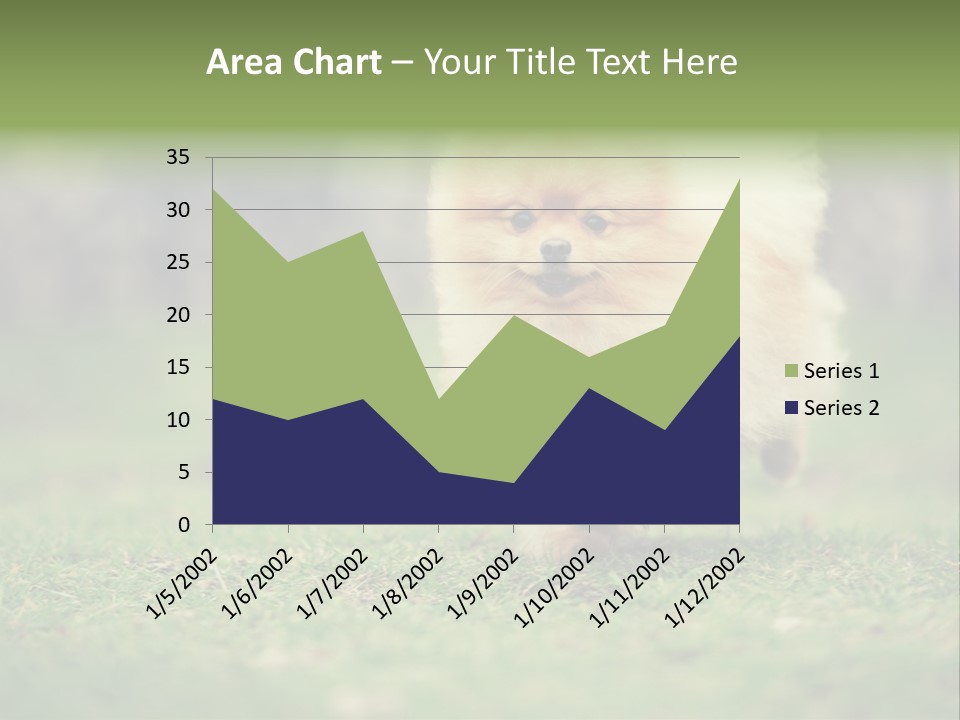 Area Chart – Your Title Text Here

35
30
25
20
15
10
5
0

1/5/2002
1/6/2002
1/7/2002
1/8/2002
1/9/2002
1/10/2002
1/11/2002
1/12/2002

Series 1
Series 2